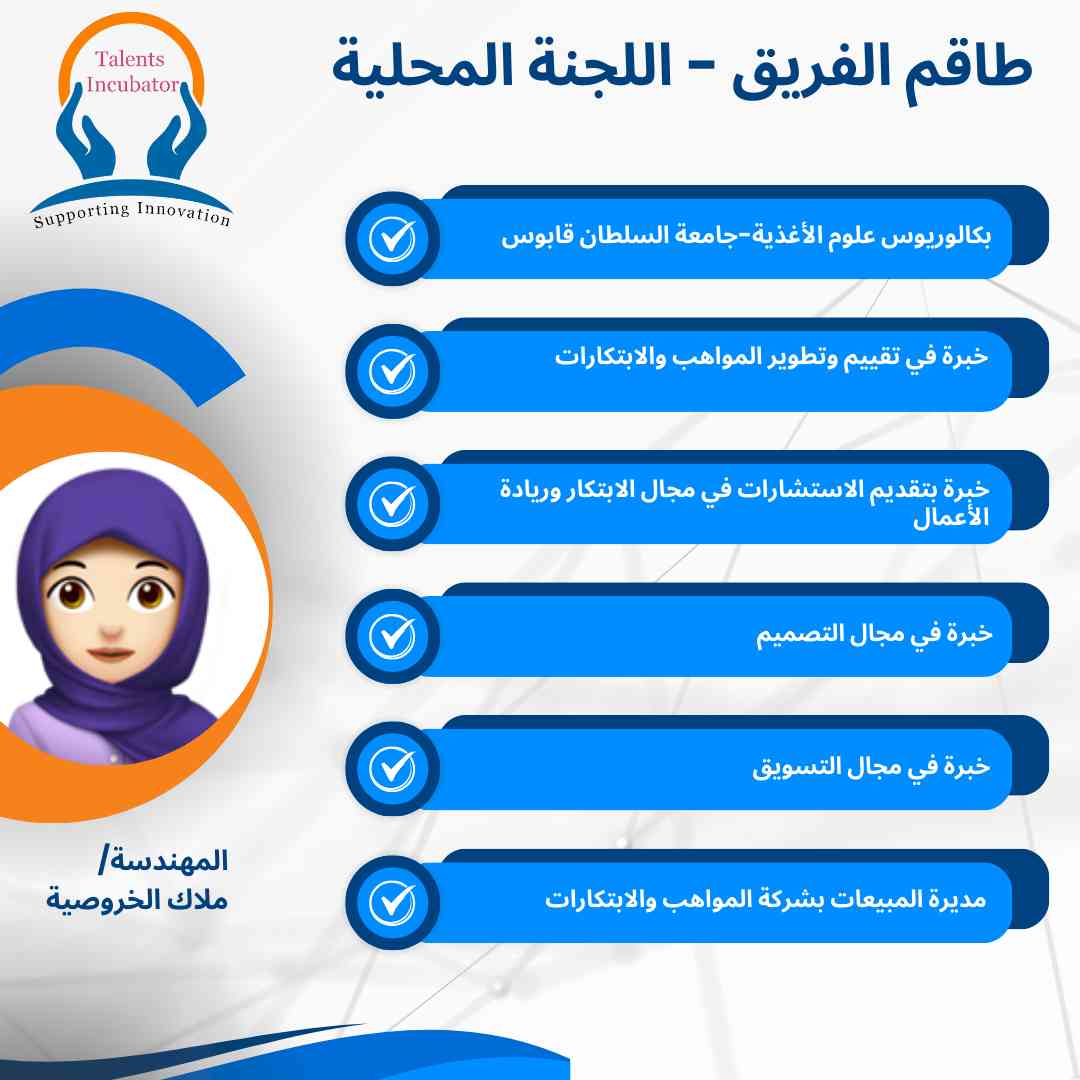 Talents Incubator
Supporting Innovation

طاقم الفريق - اللجنة المحلية

بكالوريوس علوم الأغذية-جامعة السلطان قابوس

خبرة في تقييم وتطوير المواهب والابتكارات

خبرة بتقديم الاستشارات في مجال الابتكار وريادة الأعمال

خبرة في مجال التصميم

خبرة في مجال التسويق

مديرة المبيعات بشركة المواهب والابتكارات

المهندسة/
ملاك الخروصية